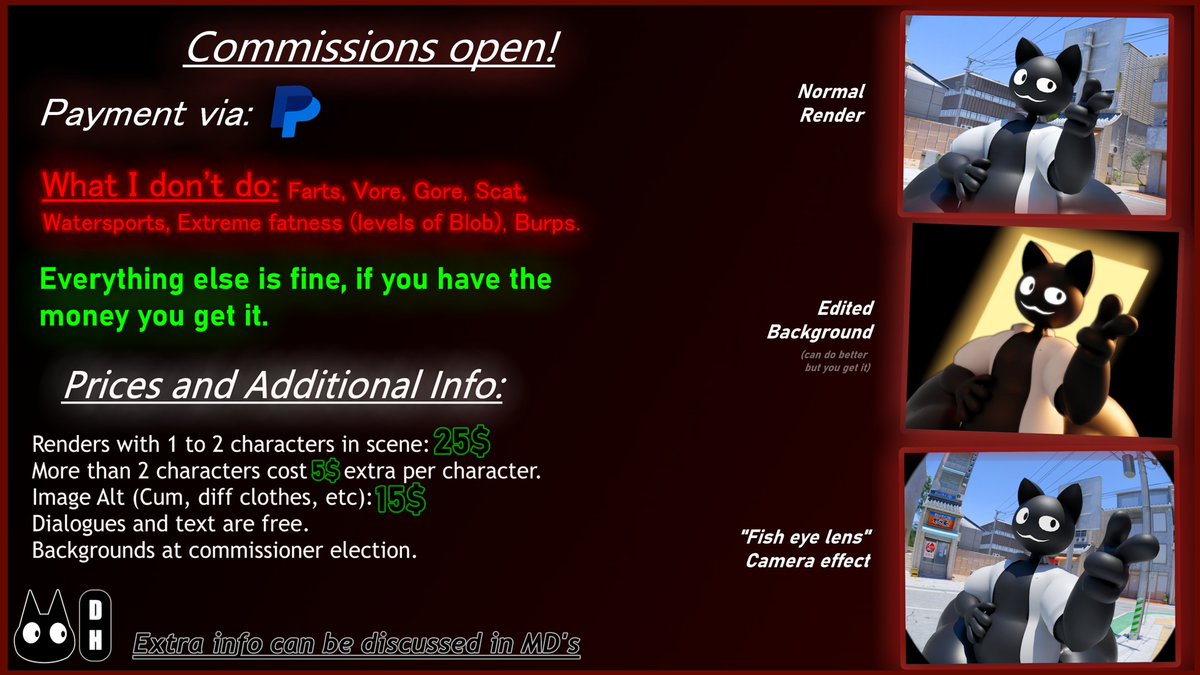 Commissions open!

Payment via:

What I don't do: Farts, Vore, Gore, Scat, Watersports, Extreme fatness (levels of Blob), Burps.

Everything else is fine, if you have the money you get it.

Prices and Additional Info:

Renders with 1 to 2 characters in scene: 25$
More than 2 characters cost 5$ extra per character.
Image Alt (Cum, diff clothes, etc): 15$
Dialogues and text are free.
Backgrounds at commissioner election.

D
H

Extra info can be discussed in MD's

Normal Render

Edited Background
(can do better but you get it)

"Fish eye lens" Camera effect